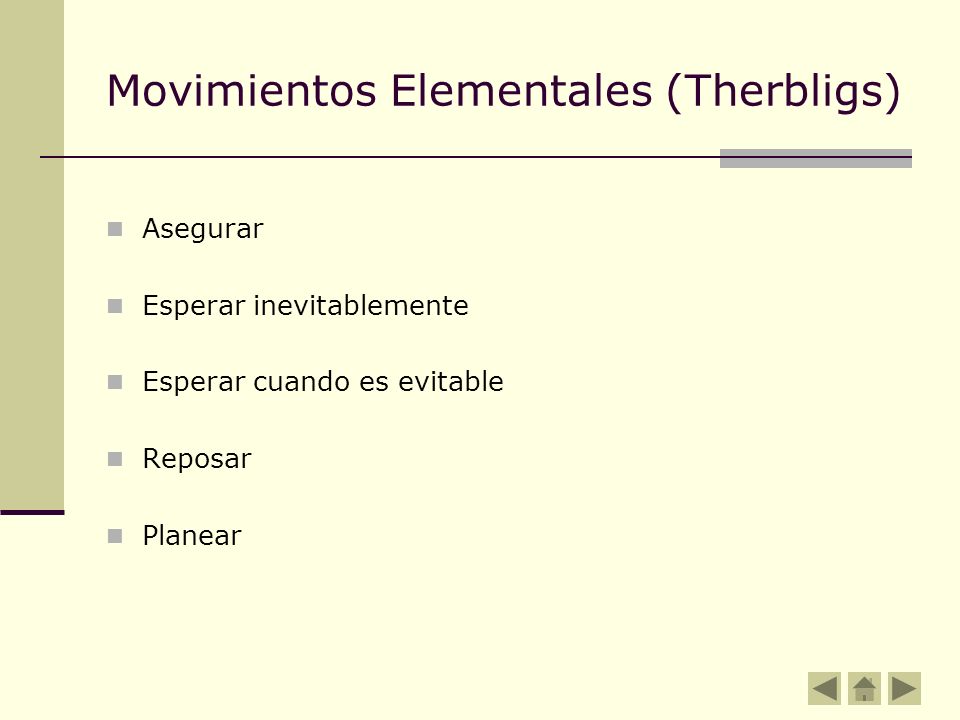 Movimientos Elementales (Therbligs)

- Asegurar
- Esperar inevitablemente
- Esperar cuando es evitable
- Reposar
- Planear